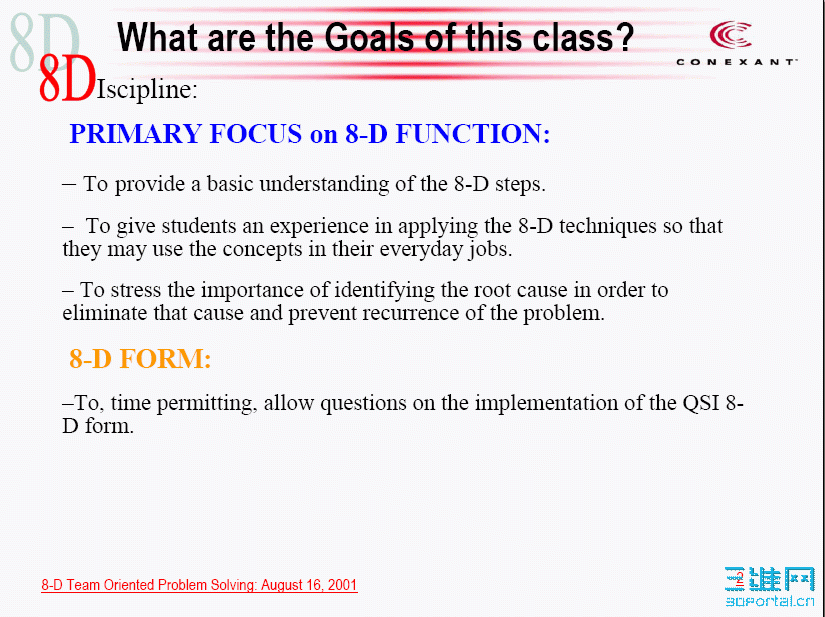 8D

What are the Goals of this class?

CONEXANT

8DIscipline:

PRIMARY FOCUS on 8-D FUNCTION:

– To provide a basic understanding of the 8-D steps.

– To give students an experience in applying the 8-D techniques so that they may use the concepts in their everyday jobs.

– To stress the importance of identifying the root cause in order to eliminate that cause and prevent recurrence of the problem.

8-D FORM:

–To, time permitting, allow questions on the implementation of the QSI 8-D form.

8-D Team Oriented Problem Solving: August 16, 2001

三维网
3dportal.cn